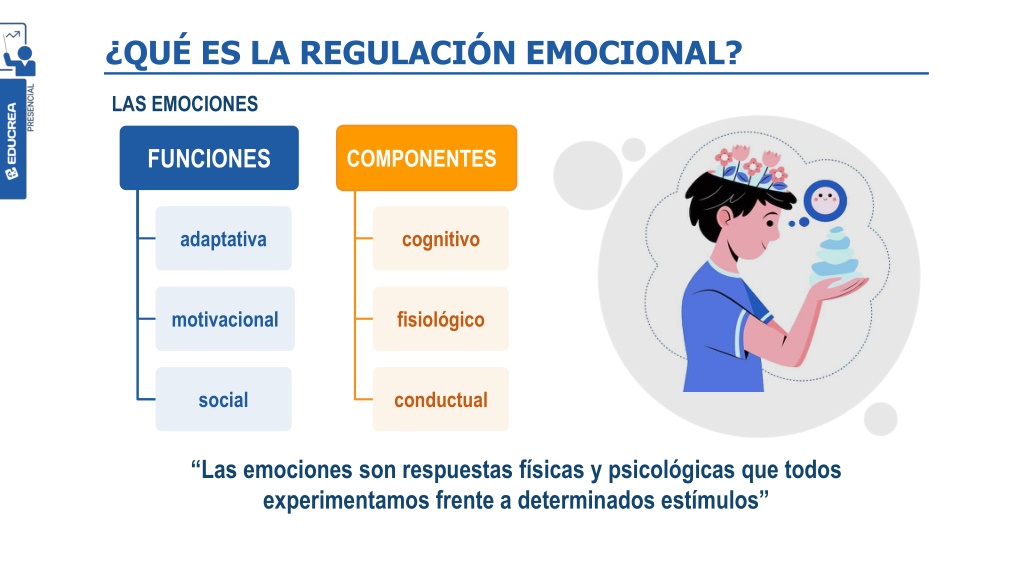 EDUCREA PRESENCIAL

¿QUÉ ES LA REGULACIÓN EMOCIONAL?

LAS EMOCIONES

FUNCIONES

adaptativa

motivacional

social

COMPONENTES

cognitivo

fisiológico

conductual

“Las emociones son respuestas físicas y psicológicas que todos experimentamos frente a determinados estímulos”